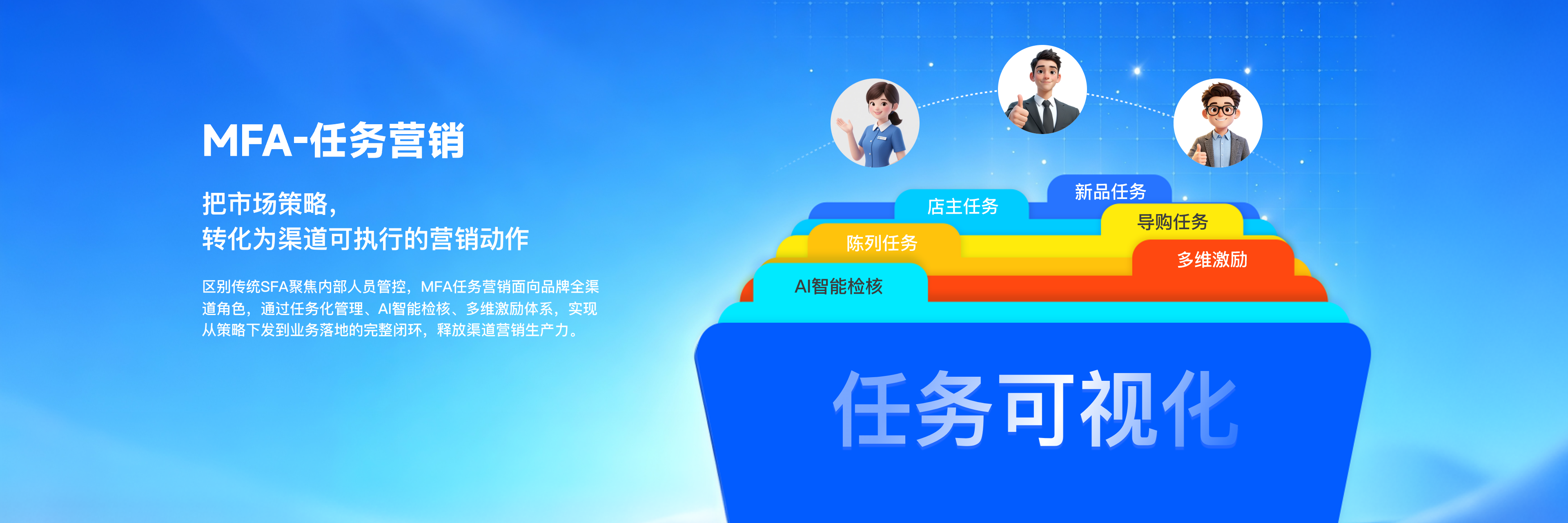 MFA-任务营销

把市场策略，
转化为渠道可执行的营销动作

区别传统SFA聚焦内部人员管控，MFA任务营销面向品牌全渠道角色，通过任务化管理、AI智能检核、多维激励体系，实现从策略下发到业务落地的完整闭环，释放渠道营销生产力。

新品任务
店主任务
导购任务
陈列任务
多维激励
AI智能检核

任务可视化